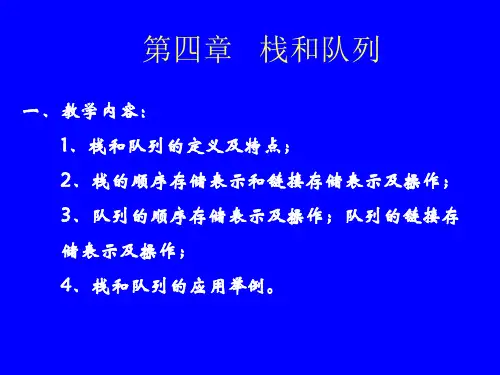 第四章 栈和队列

一、教学内容：

1、栈和队列的定义及特点；

2、栈的顺序存储表示和链接存储表示及操作；

3、队列的顺序存储表示及操作；队列的链接存储表示及操作；

4、栈和队列的应用举例。